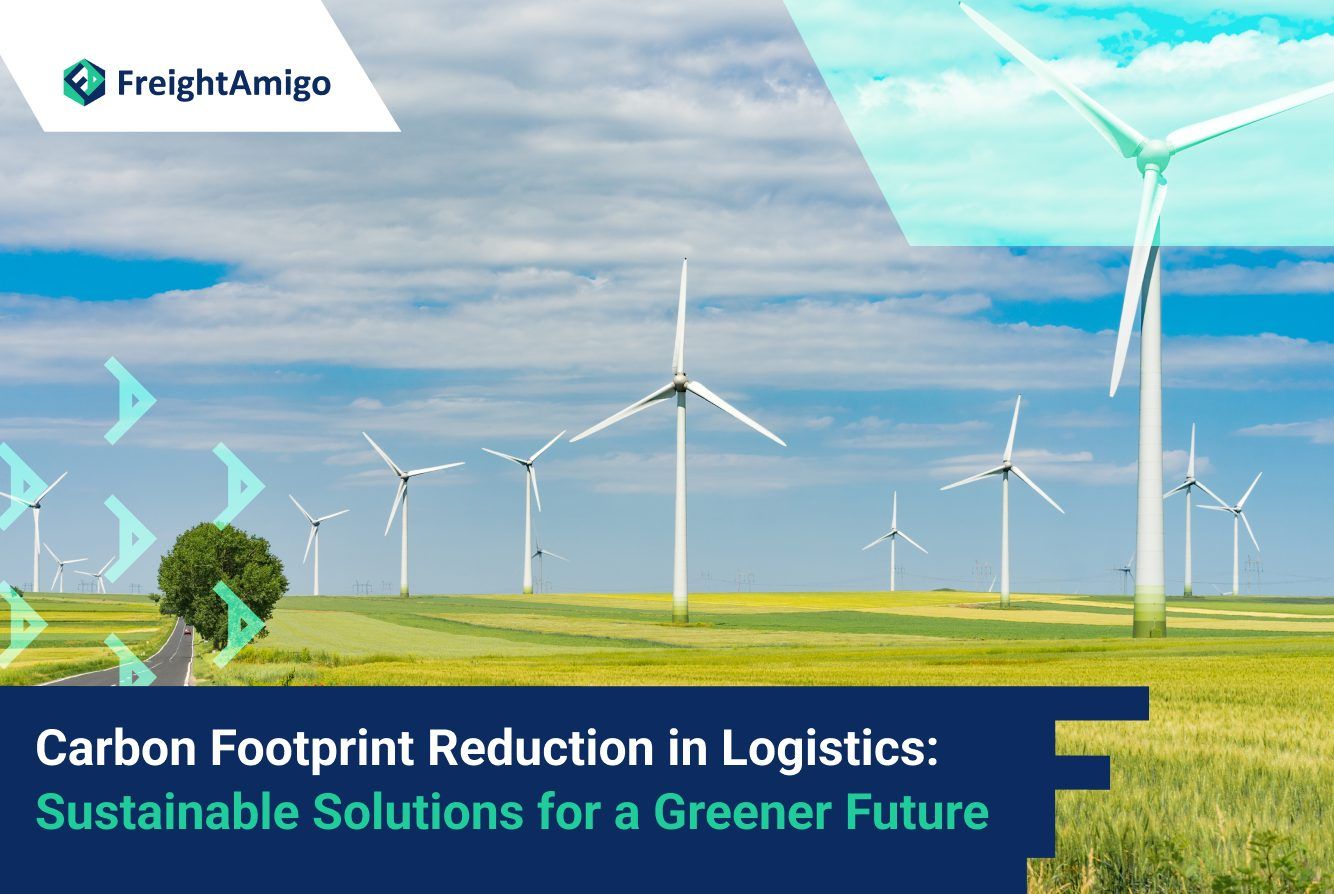 FreightAmigo

Carbon Footprint Reduction in Logistics:
Sustainable Solutions for a Greener Future